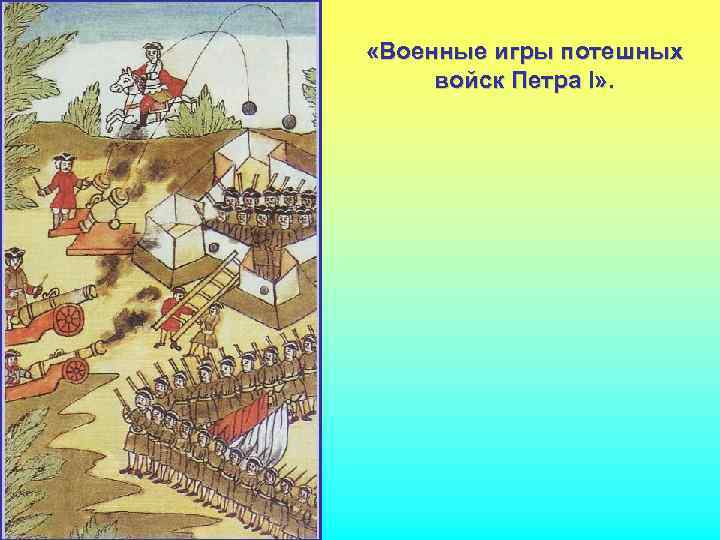 «Военные игры потешных войск Петра I».